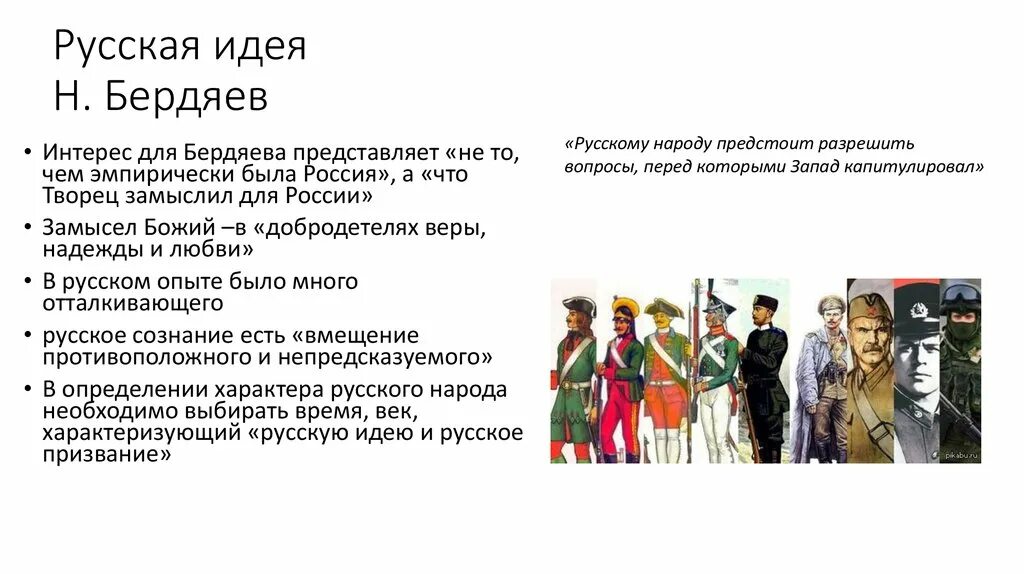 Русская идея
Н. Бердяев

• Интерес для Бердяева представляет «не то, чем эмпирически была Россия», а «что Творец замыслил для России»
• Замысел Божий –в «добродетелях веры, надежды и любви»
• В русском опыте было много отталкивающего
• русское сознание есть «вмещение противоположного и непредсказуемого»
• В определении характера русского народа необходимо выбирать время, век, характеризующий «русскую идею и русское призвание»

«Русскому народу предстоит разрешить вопросы, перед которыми Запад капитулировал»

pikabu.ru